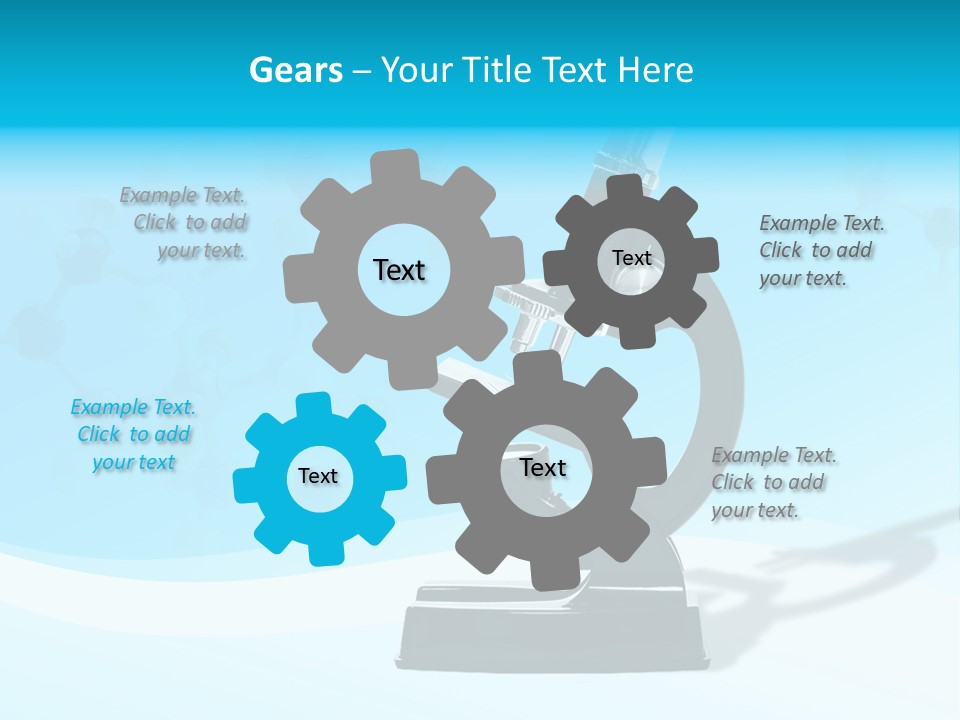 Gears – Your Title Text Here

Example Text. Click to add your text.

Text

Text

Example Text. Click to add your text.

Example Text. Click to add your text

Text

Text

Example Text. Click to add your text.